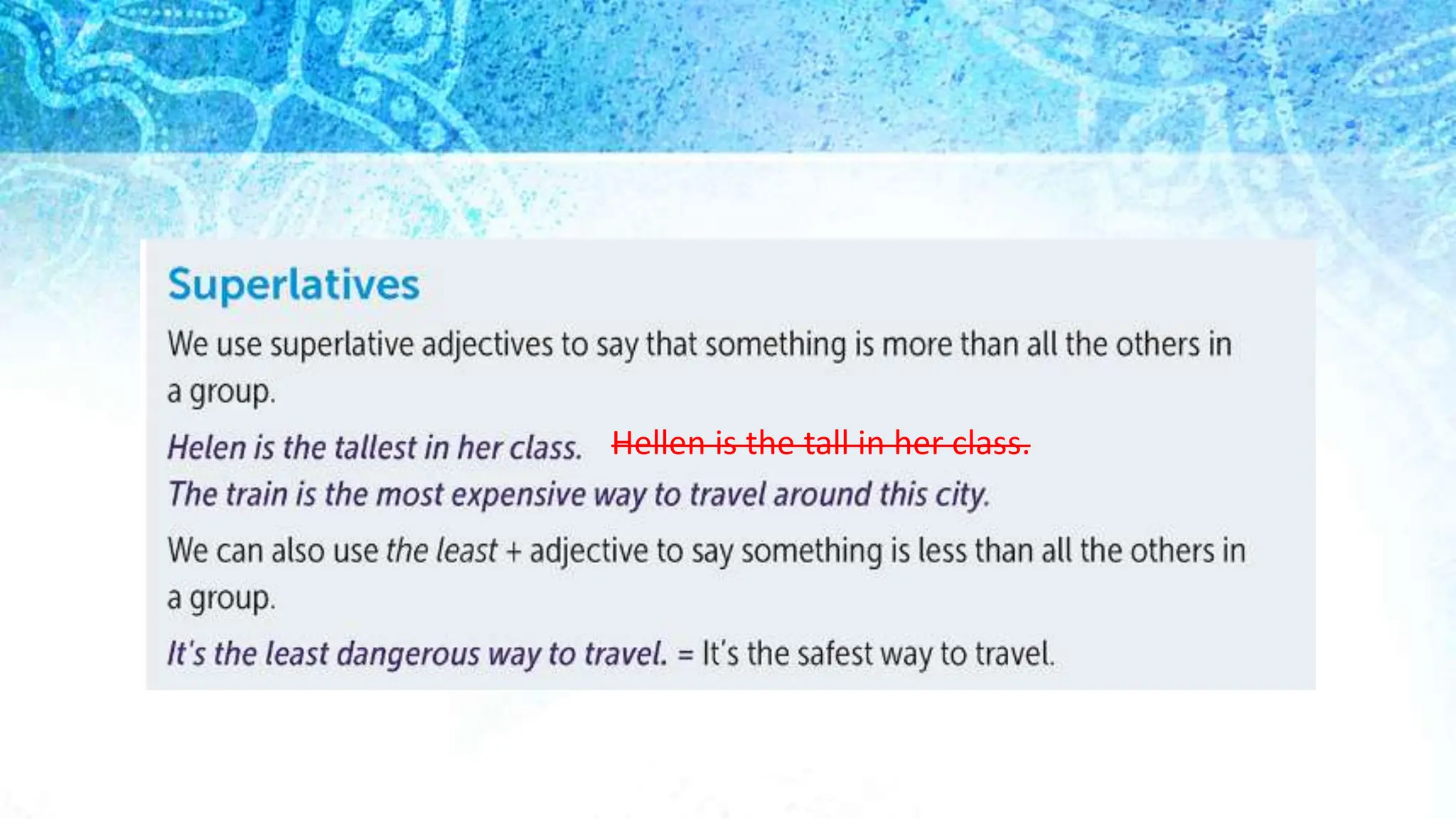 Superlatives

We use superlative adjectives to say that something is more than all the others in a group.

Helen is the tallest in her class. ~~Hellen is the tall in her class.~~

The train is the most expensive way to travel around this city.

We can also use the least + adjective to say something is less than all the others in a group.

It's the least dangerous way to travel. = It's the safest way to travel.